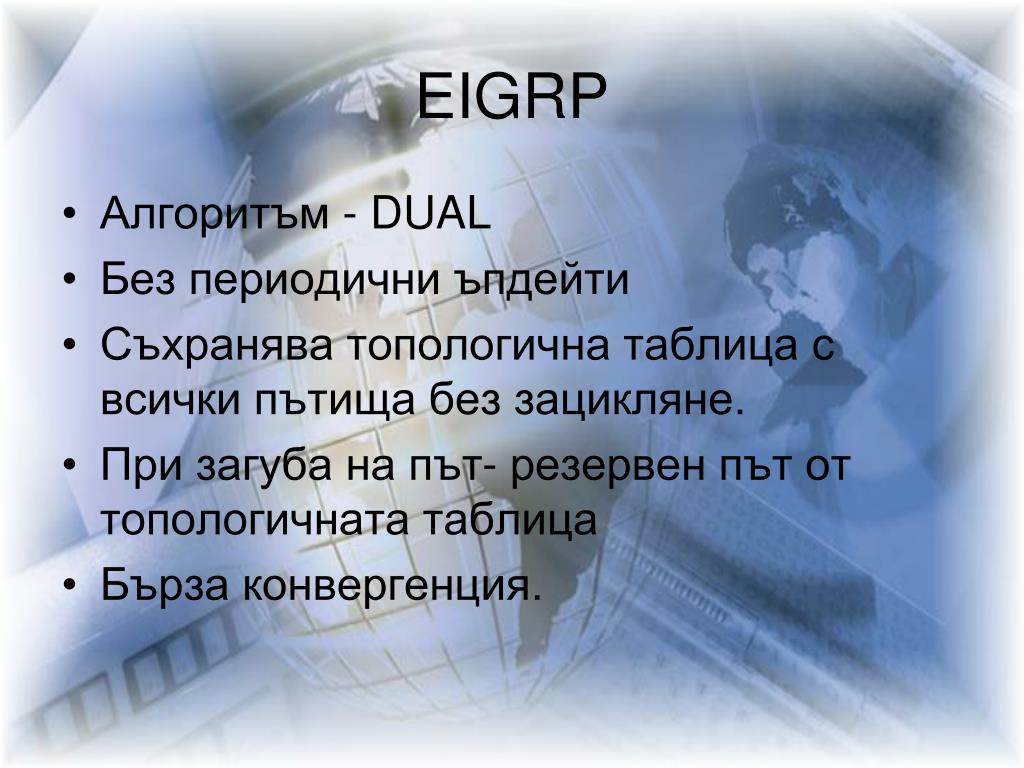 EIGRP

• Алгоритъм - DUAL
• Без периодични ъпдейти
• Съхранява топологична таблица с всички пътища без зацикляне.
• При загуба на път- резервен път от топологичната таблица
• Бърза конвергенция.